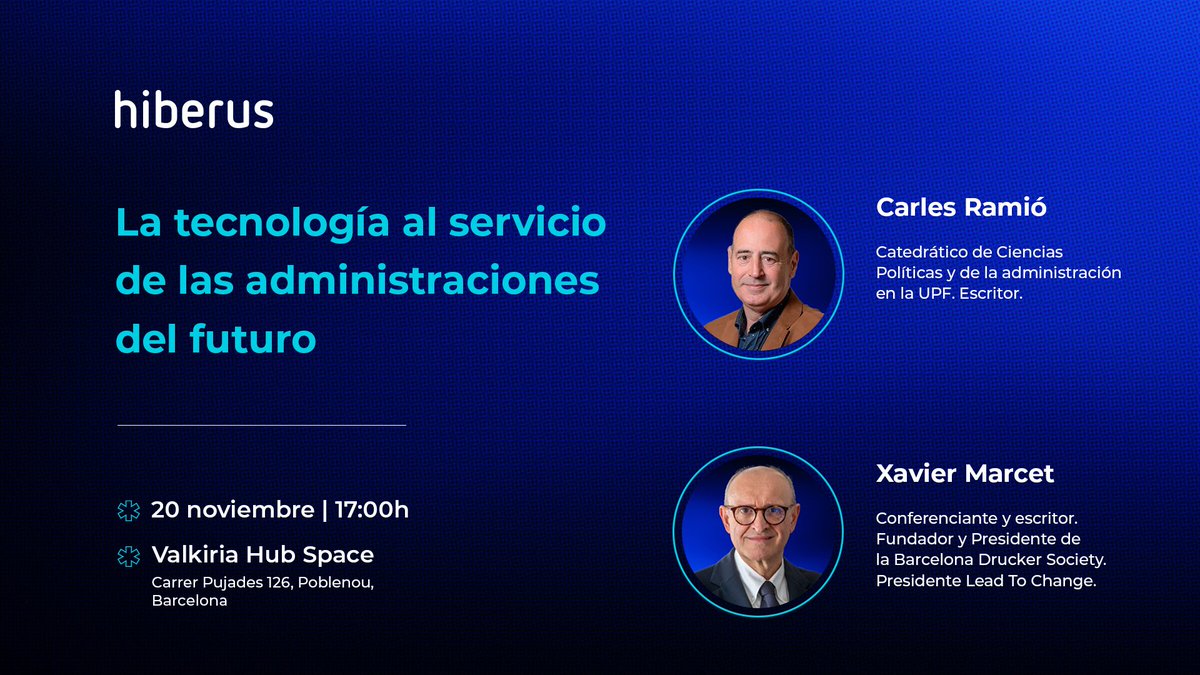 hiberus

La tecnología al servicio de las administraciones del futuro

20 noviembre | 17:00h

Valkiria Hub Space
Carrer Pujades 126, Poblenou, Barcelona

Carles Ramió

Catedrático de Ciencias Políticas y de la administración en la UPF. Escritor.

Xavier Marcet

Conferenciante y escritor. Fundador y Presidente de la Barcelona Drucker Society. Presidente Lead To Change.